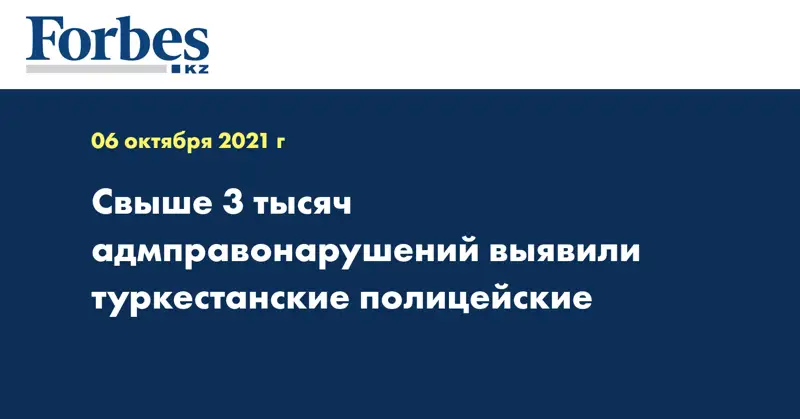 Forbes
KZ

06 октября 2021 г

Свыше 3 тысяч адмправонарушений выявили туркестанские полицейские